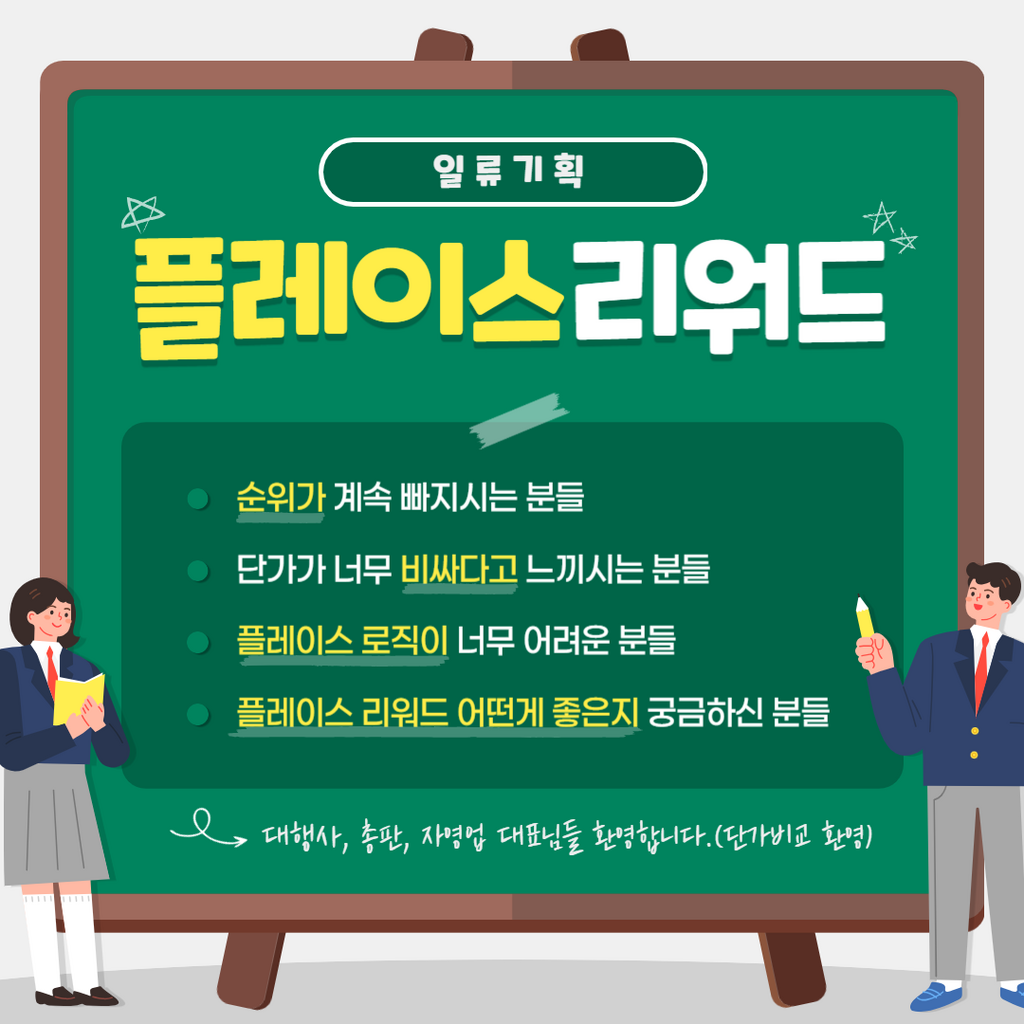 일류기획

플레이스리워드

순위가 계속 빠지시는 분들

단가가 너무 비싸다고 느끼시는 분들

플레이스 로직이 너무 어려운 분들

플레이스 리워드 어떤게 좋은지 궁금하신 분들

대행사, 총판, 자영업 대표님들 환영합니다.(단가비교 환영)